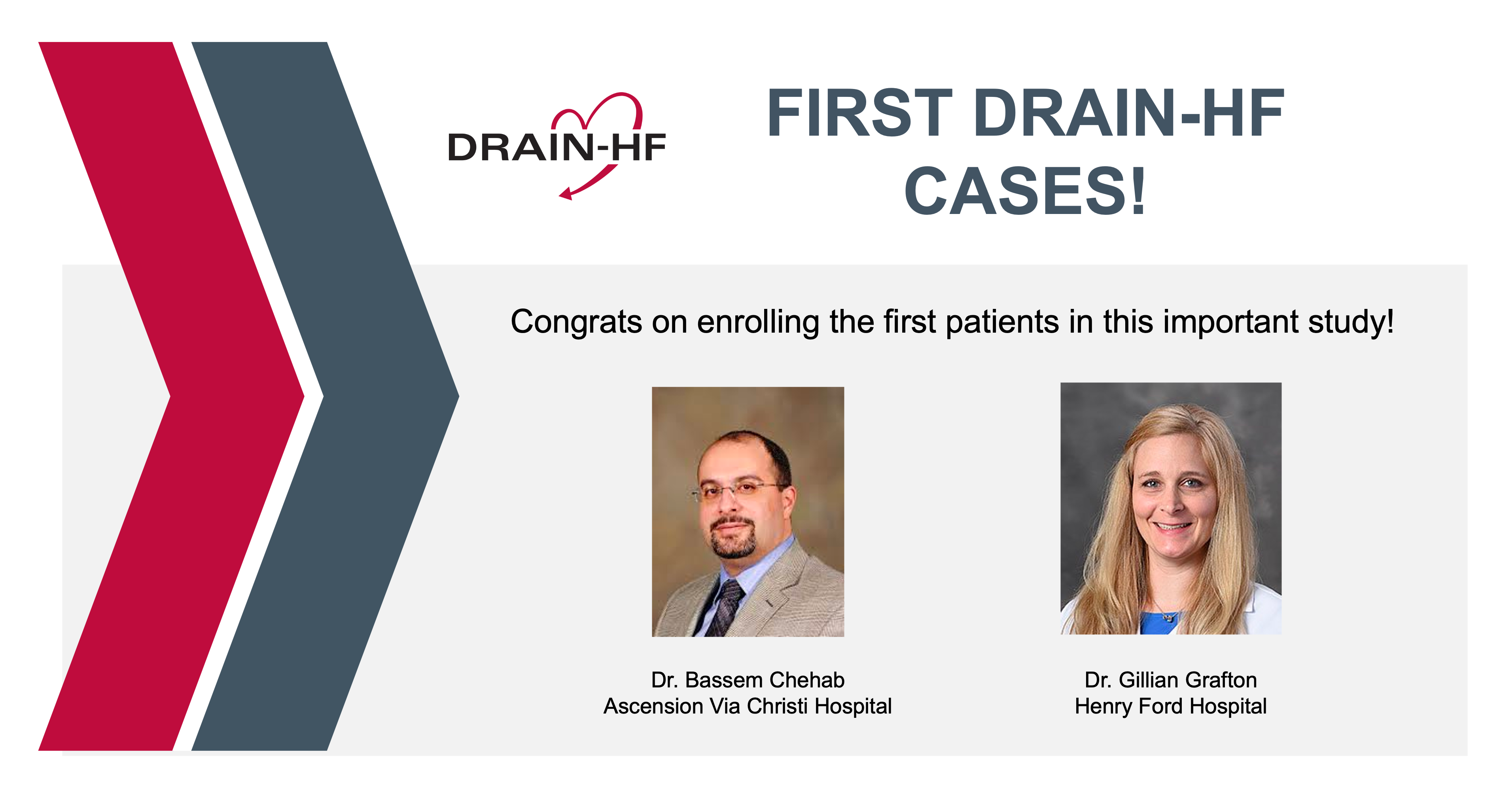 DRAIN-HF

FIRST DRAIN-HF CASES!

Congrats on enrolling the first patients in this important study!

Dr. Bassem Chehab
Ascension Via Christi Hospital

Dr. Gillian Grafton
Henry Ford Hospital